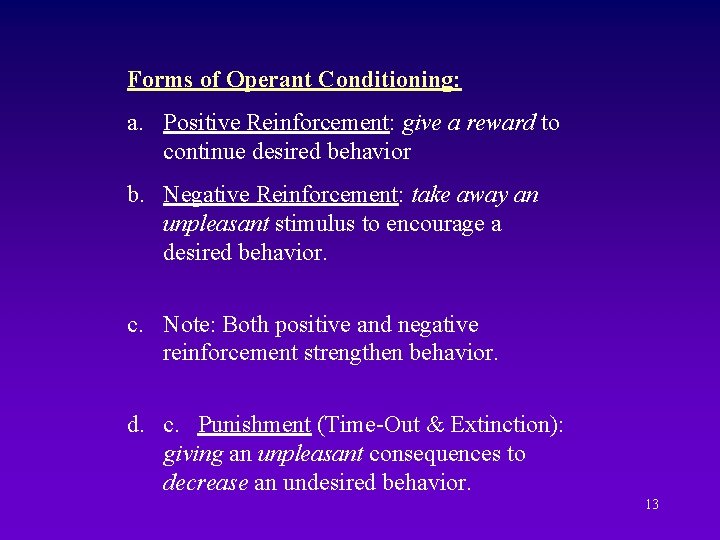 Forms of Operant Conditioning:

a. Positive Reinforcement: give a reward to continue desired behavior

b. Negative Reinforcement: take away an unpleasant stimulus to encourage a desired behavior.

c. Note: Both positive and negative reinforcement strengthen behavior.

d. c. Punishment (Time-Out & Extinction): giving an unpleasant consequences to decrease an undesired behavior.

13